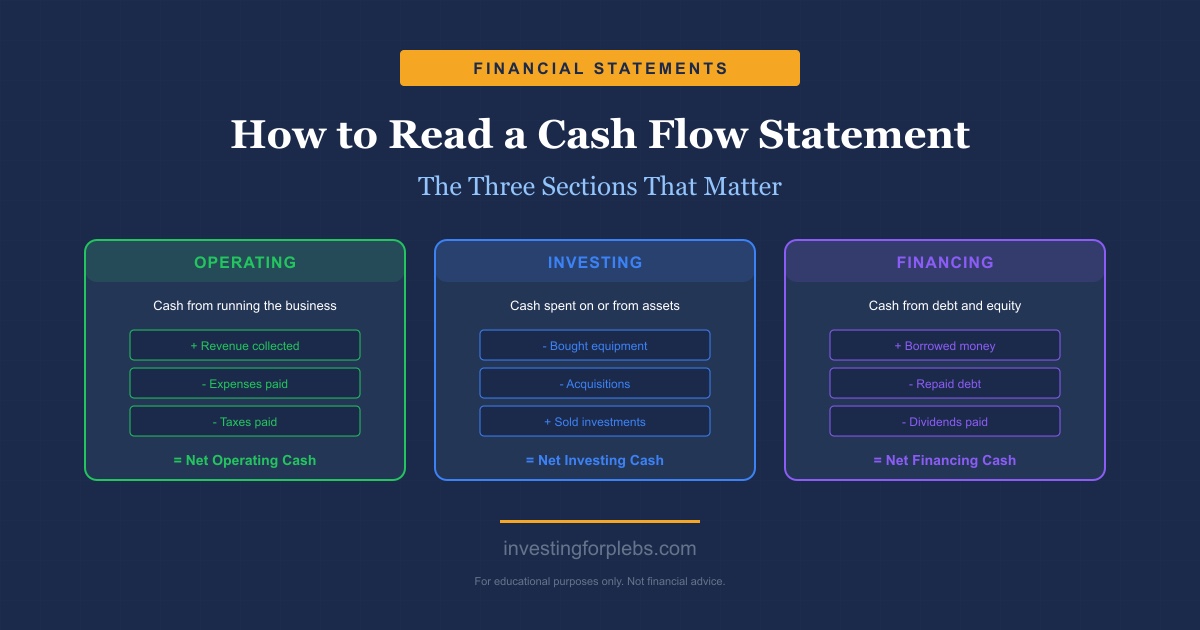 FINANCIAL STATEMENTS

How to Read a Cash Flow Statement

The Three Sections That Matter

OPERATING

Cash from running the business

+ Revenue collected

- Expenses paid

- Taxes paid

= Net Operating Cash

INVESTING

Cash spent on or from assets

- Bought equipment

- Acquisitions

+ Sold investments

= Net Investing Cash

FINANCING

Cash from debt and equity

+ Borrowed money

- Repaid debt

- Dividends paid

= Net Financing Cash

investingforplebs.com

For educational purposes only. Not financial advice.